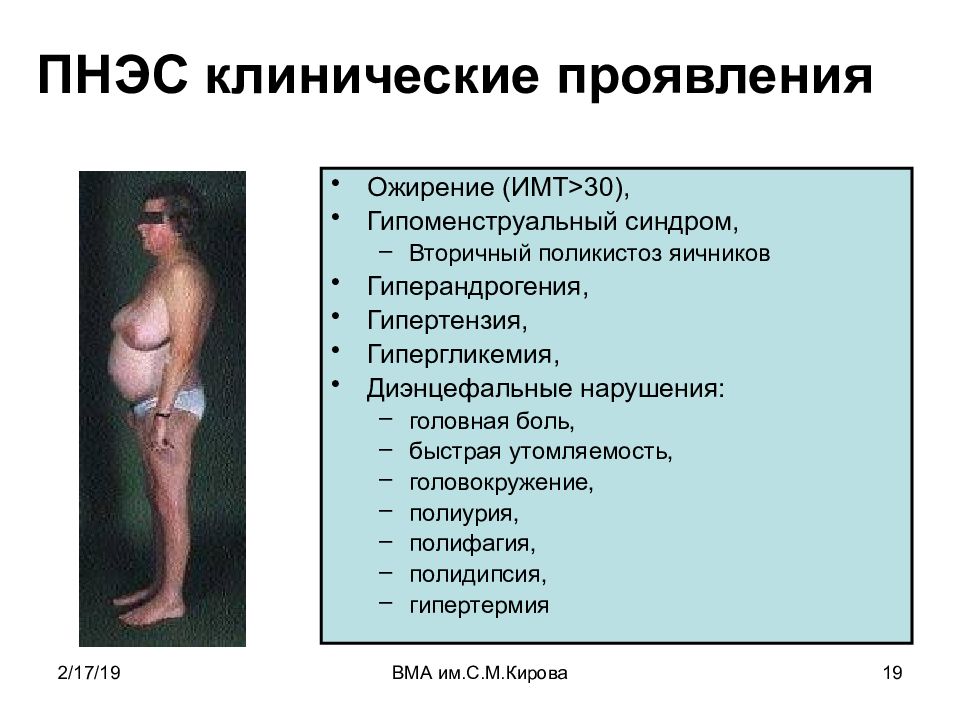 ПНЭС клинические проявления

• Ожирение (ИМТ>30),
• Гипоменструальный синдром,
– Вторичный поликистоз яичников
• Гиперандрогения,
• Гипертензия,
• Гипергликемия,
• Диэнцефальные нарушения:
– головная боль,
– быстрая утомляемость,
– головокружение,
– полиурия,
– полифагия,
– полидипсия,
– гипертермия

2/17/19

ВМА им.С.М.Кирова

19